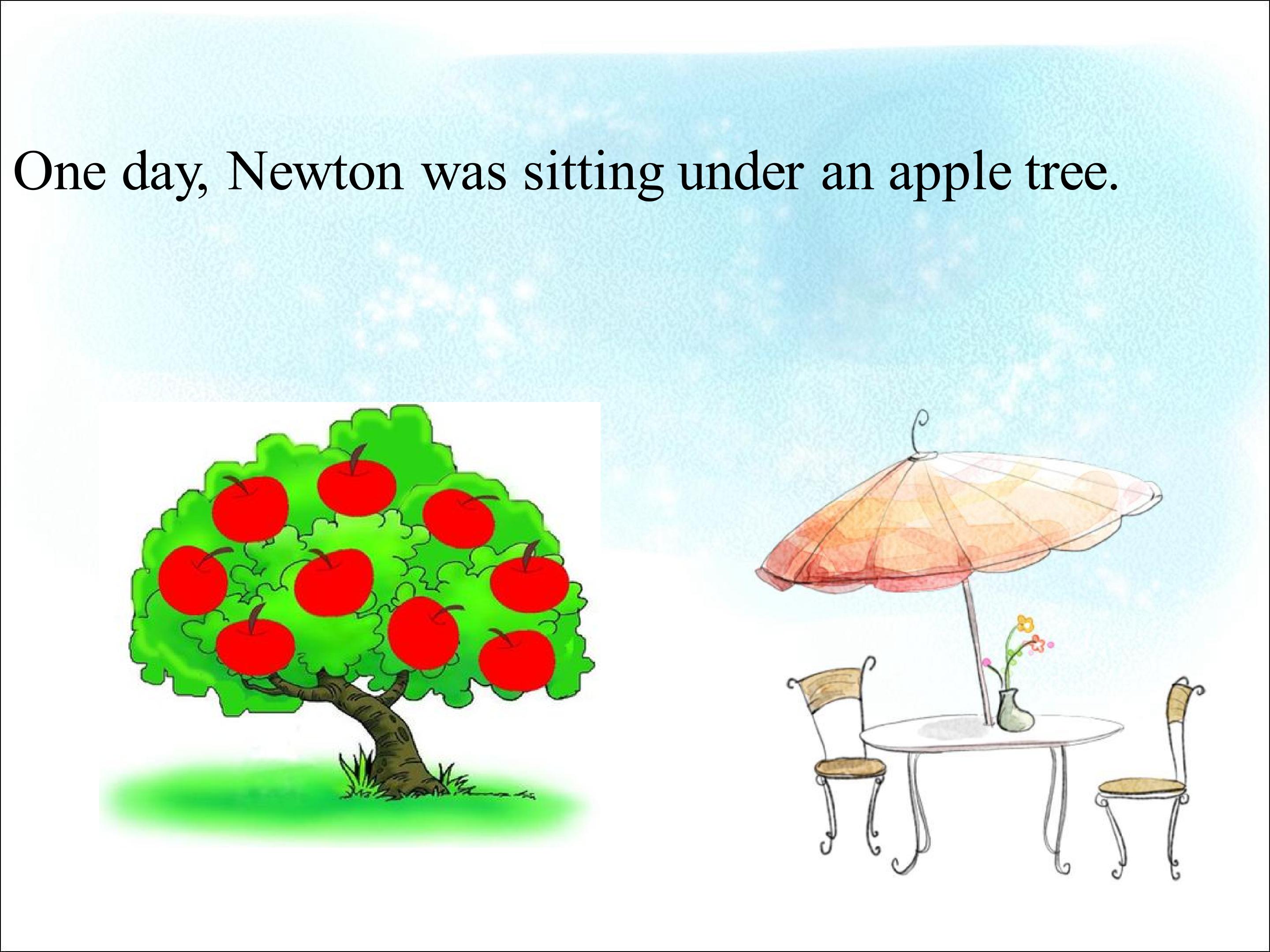 One day, Newton was sitting under an apple tree.